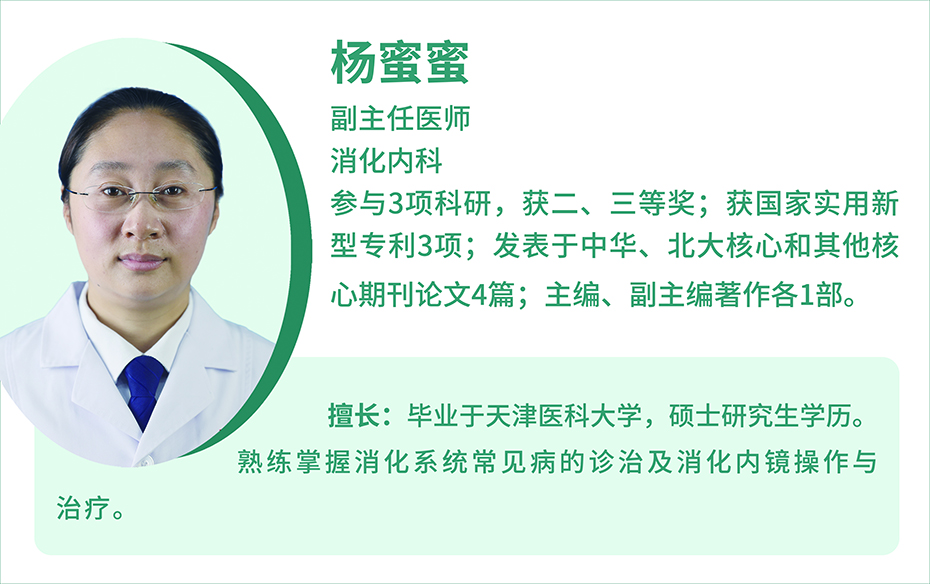 杨蜜蜜

副主任医师

消化内科

参与3项科研，获二、三等奖；获国家实用新型专利3项；发表于中华、北大核心和其他核心期刊论文4篇；主编、副主编著作各1部。

擅长：毕业于天津医科大学，硕士研究生学历。熟练掌握消化系统常见病的诊治及消化内镜操作与治疗。